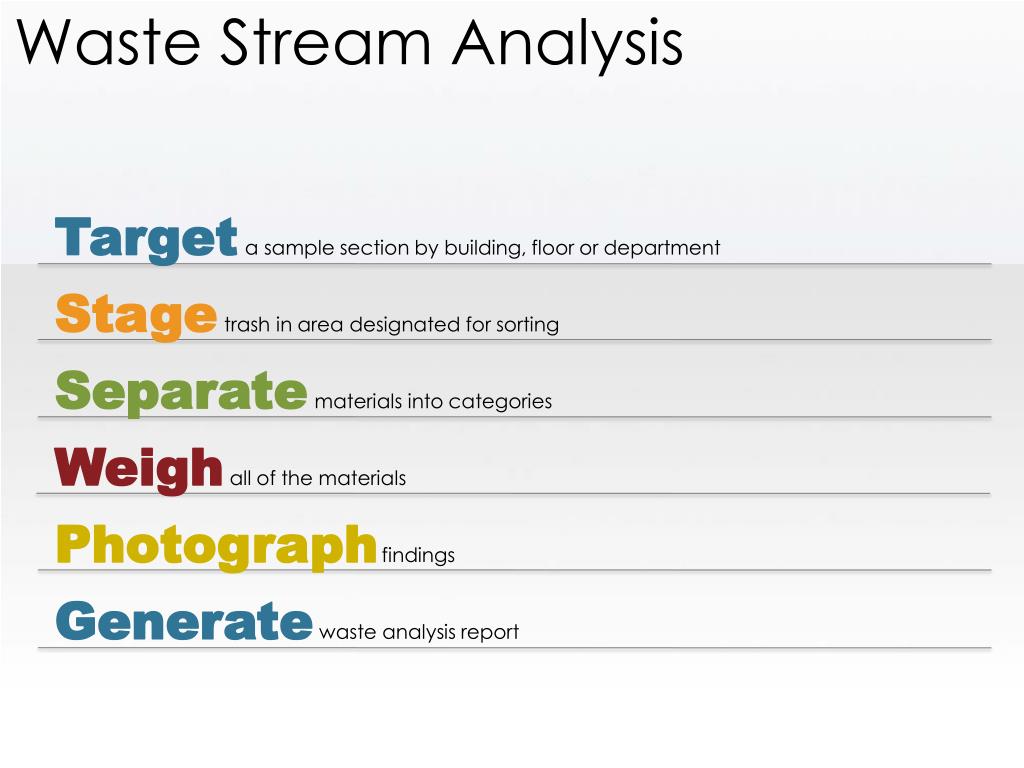 Waste Stream Analysis

Target a sample section by building, floor or department

Stage trash in area designated for sorting

Separate materials into categories

Weigh all of the materials

Photograph findings

Generate waste analysis report